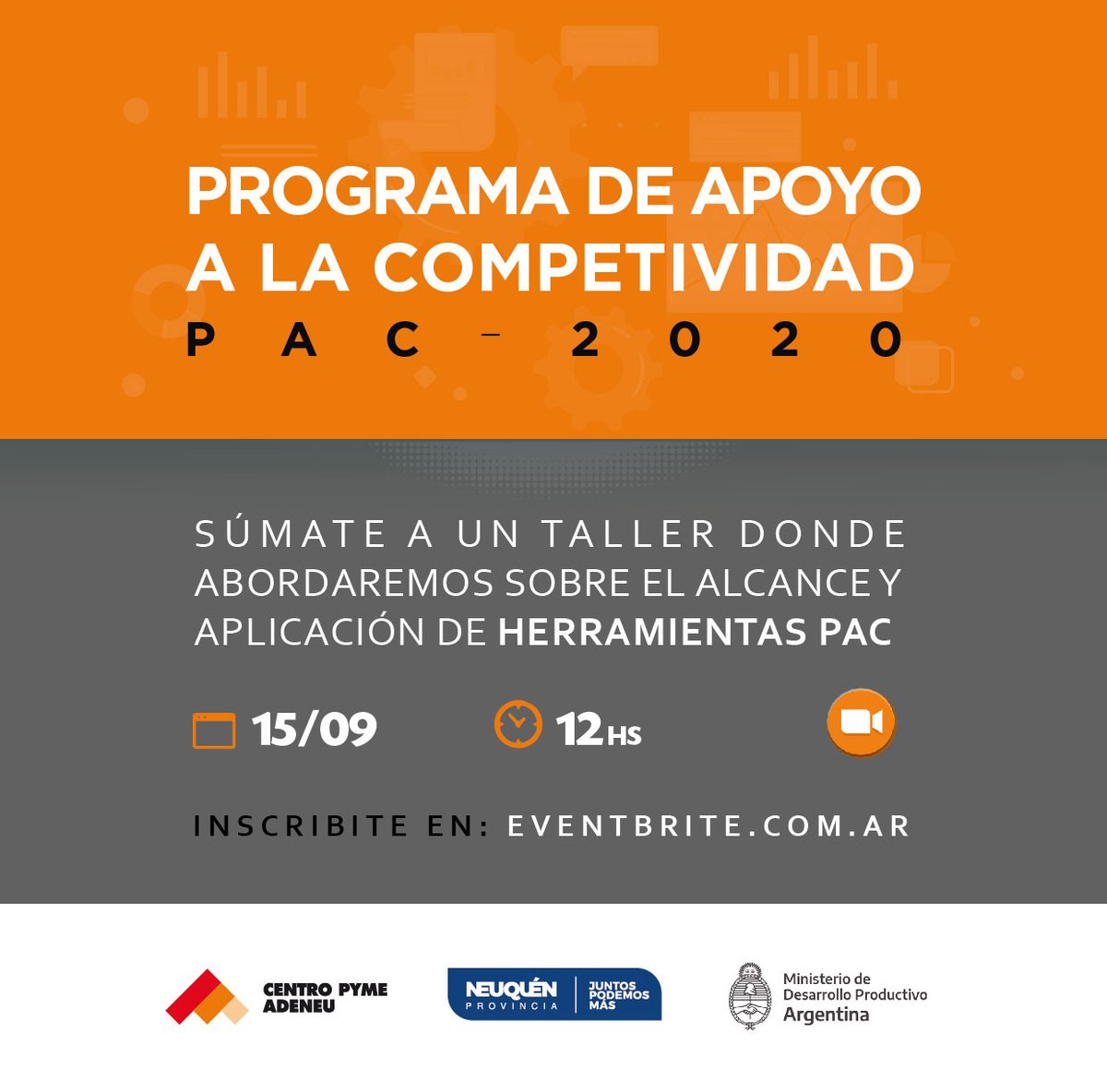 PROGRAMA DE APOYO A LA COMPETIVIDAD
PAC - 2020

SÚMATE A UN TALLER DONDE ABORDAREMOS SOBRE EL ALCANCE Y APLICACIÓN DE HERRAMIENTAS PAC

15/09 12HS

INSCRIBITE EN: EVENTBRITE.COM.AR

CENTRO PYME ADENEU

NEUQUÉN PROVINCIA JUNTOS PODEMOS MÁS

Ministerio de Desarrollo Productivo Argentina